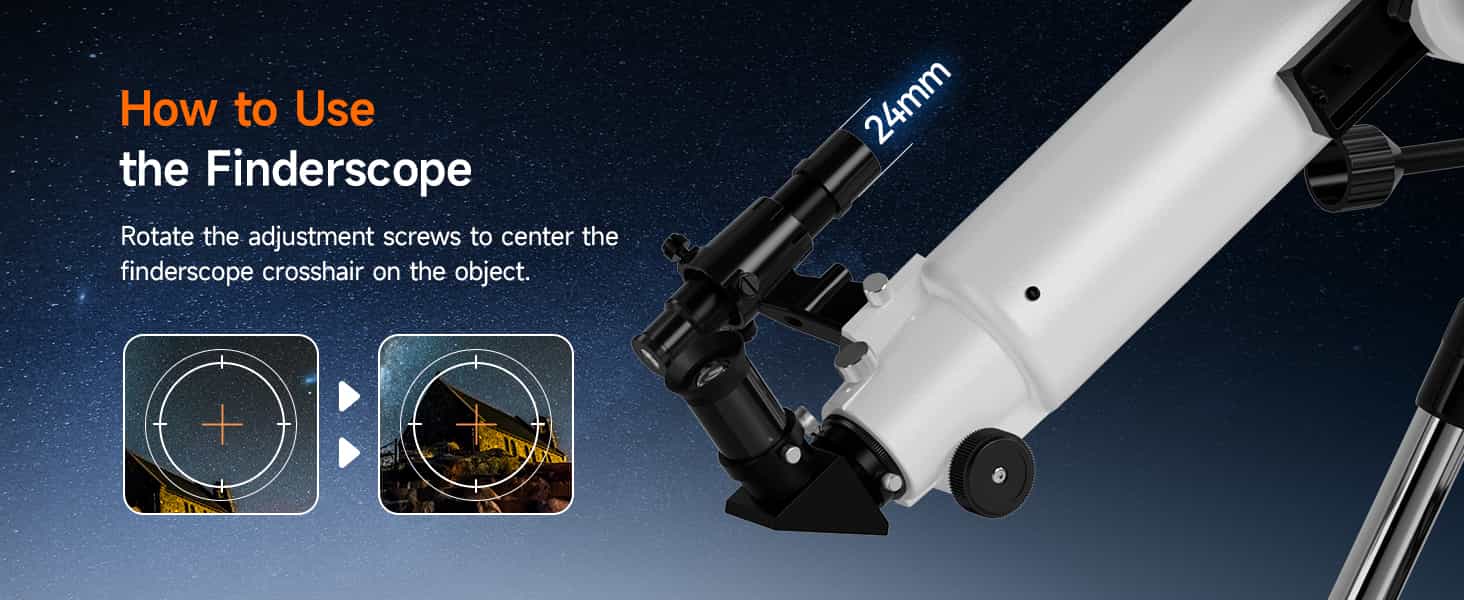 How to Use
the Finderscope

Rotate the adjustment screws to center the finderscope crosshair on the object.

24mm